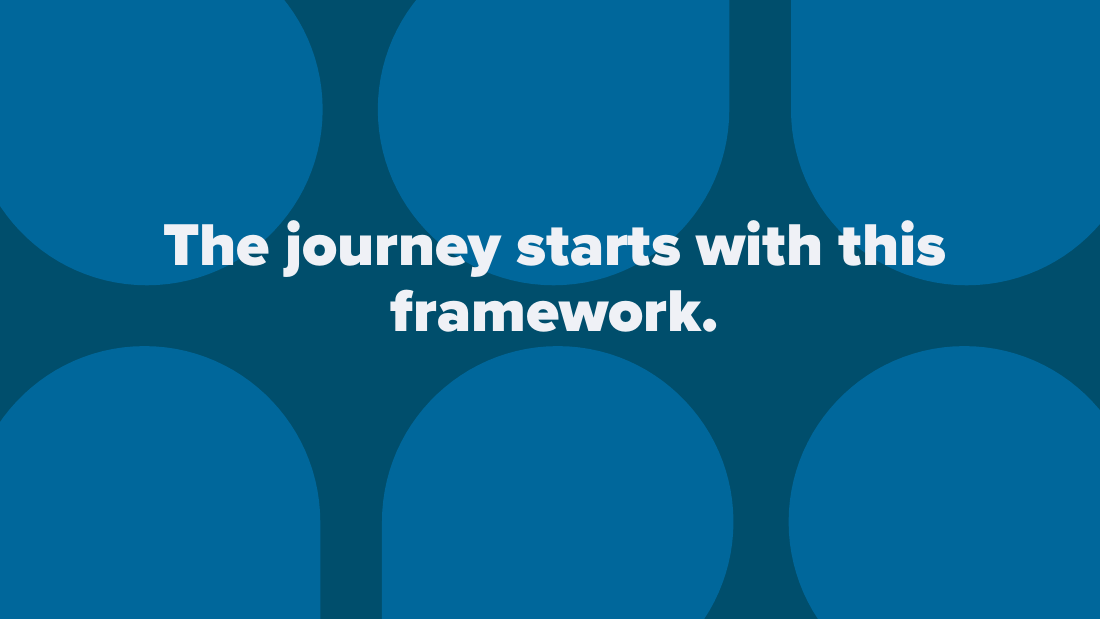 The journey starts with this framework.